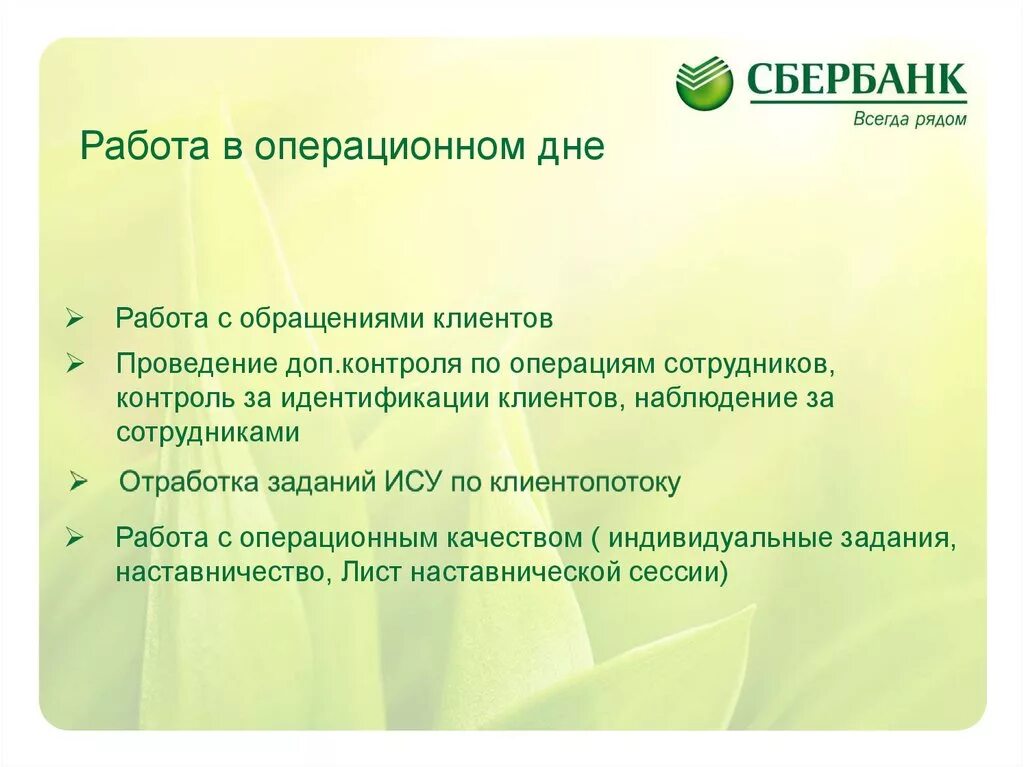 СБЕРБАНК
Всегда рядом

Работа в операционном дне

➢ Работа с обращениями клиентов
➢ Проведение доп.контроля по операциям сотрудников, контроль за идентификации клиентов, наблюдение за сотрудниками
➢ Отработка заданий ИСУ по клиентопотоку
➢ Работа с операционным качеством ( индивидуальные задания, наставничество, Лист наставнической сессии)